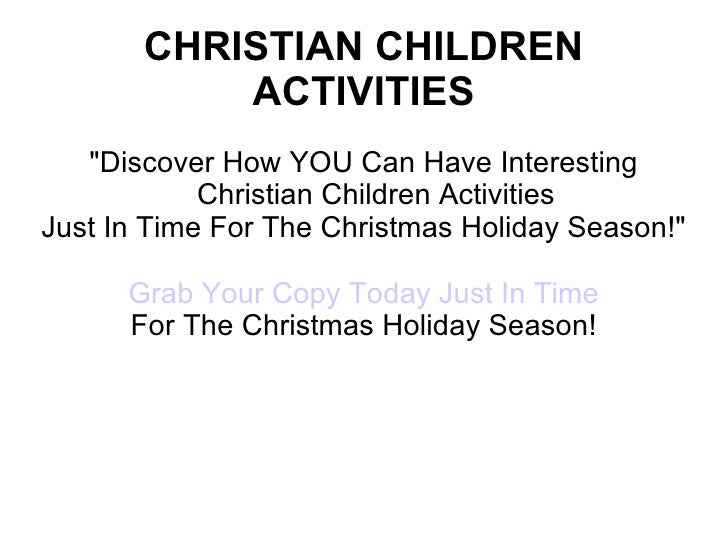 CHRISTIAN CHILDREN ACTIVITIES

"Discover How YOU Can Have Interesting Christian Children Activities Just In Time For The Christmas Holiday Season!"

Grab Your Copy Today Just In Time For The Christmas Holiday Season!